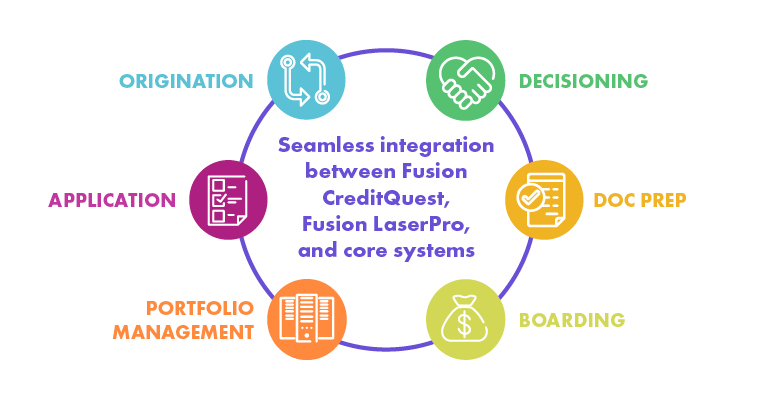 ORIGINATION

DECISIONING

Seamless integration between Fusion CreditQuest, Fusion LaserPro, and core systems

APPLICATION

DOC PREP

PORTFOLIO MANAGEMENT

BOARDING